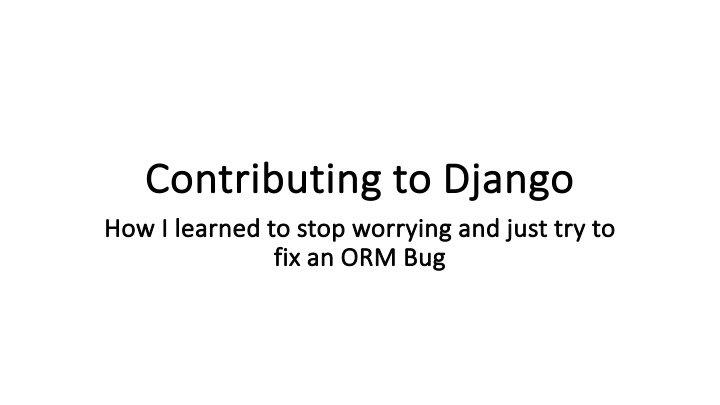 Contributing to Django

How I learned to stop worrying and just try to fix an ORM Bug